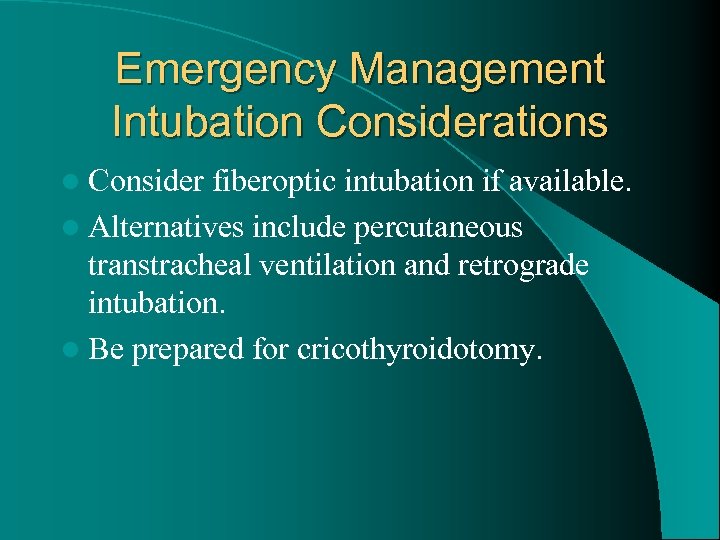 Emergency Management Intubation Considerations

- Consider fiberoptic intubation if available.
- Alternatives include percutaneous transtracheal ventilation and retrograde intubation.
- Be prepared for cricothyroidotomy.